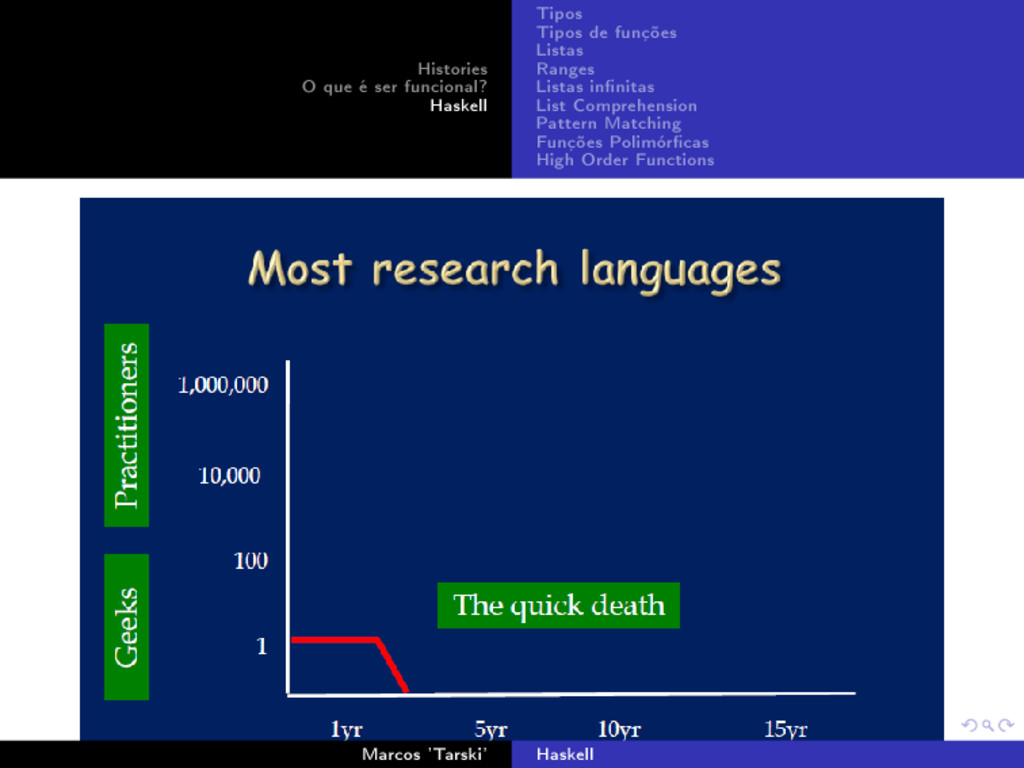 Histories
O que é ser funcional?
Haskell

Tipos
Tipos de funções
Listas
Ranges
Listas infinitas
List Comprehension
Pattern Matching
Funções Polimórficas
High Order Functions

Most research languages

Practitioners

Geeks

1,000,000

10,000

100

1

The quick death

1yr
5yr
10yr
15yr

Marcos 'Tarski'
Haskell